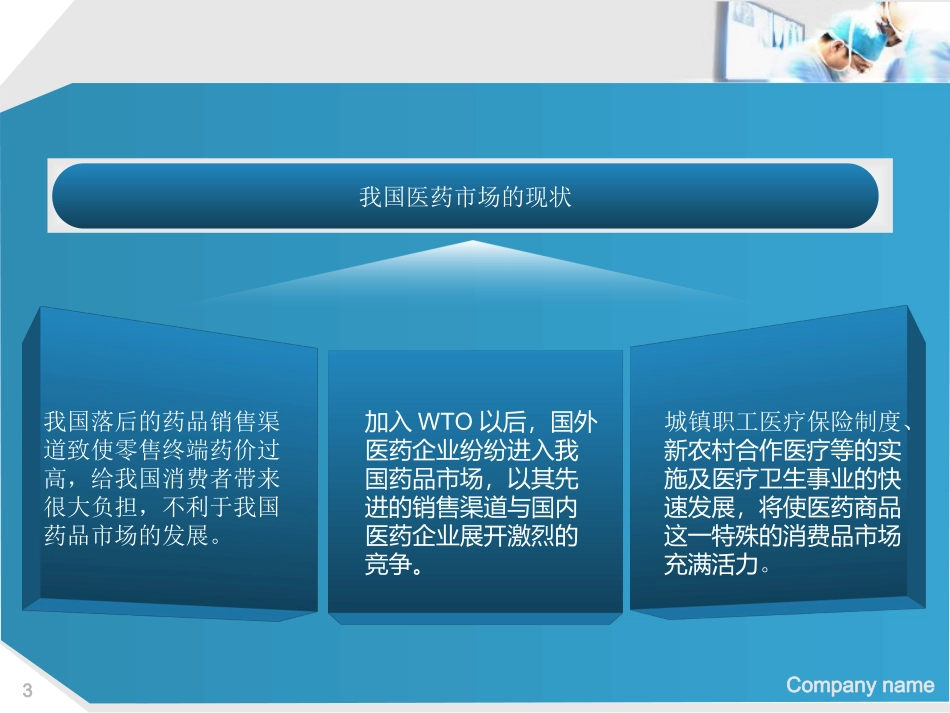 我国医药市场的现状

我国落后的药品销售渠道致使零售终端药价过高，给我国消费者带来很大负担，不利于我国药品市场的发展。

加入 WTO 以后，国外医药企业纷纷进入我国药品市场，以其先进的销售渠道与国内医药企业展开激烈的竞争。

城镇职工医疗保险制度、新农村合作医疗等的实施及医疗卫生事业的快速发展，将使医药商品这一特殊的消费品市场充满活力。

3

Company name